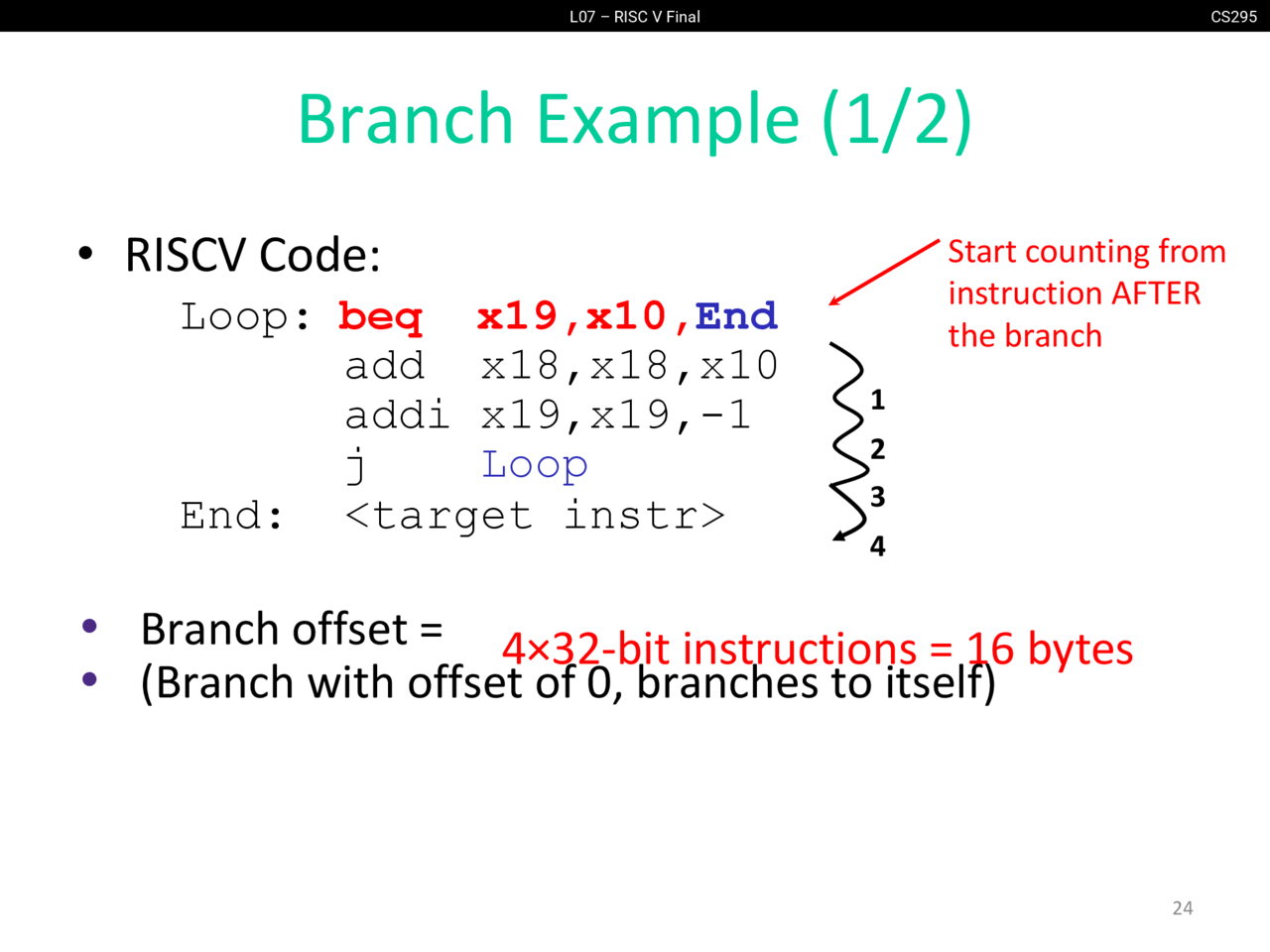 L07 – RISC V Final

CS295

Branch Example (1/2)

• RISCV Code:

Loop: beq x19,x10,End
add x18,x18,x10
addi x19,x19,-1
j Loop
End: <target instr>

Start counting from instruction AFTER the branch

1
2
3
4

• Branch offset =

4×32-bit instructions = 16 bytes

• (Branch with offset of 0, branches to itself)

24